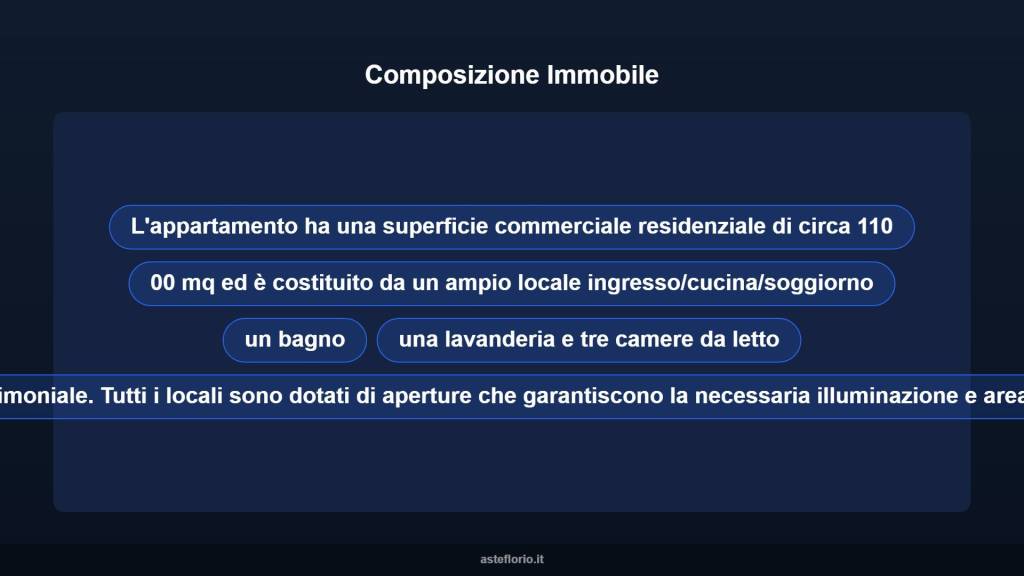 Composizione Immobile

L'appartamento ha una superficie commerciale residenziale di circa 110

00 mq ed è costituito da un ampio locale ingresso/cucina/soggiorno

un bagno

una lavanderia e tre camere da letto

imoniale. Tutti i locali sono dotati di aperture che garantiscono la necessaria illuminazione e area

asteflorio.it